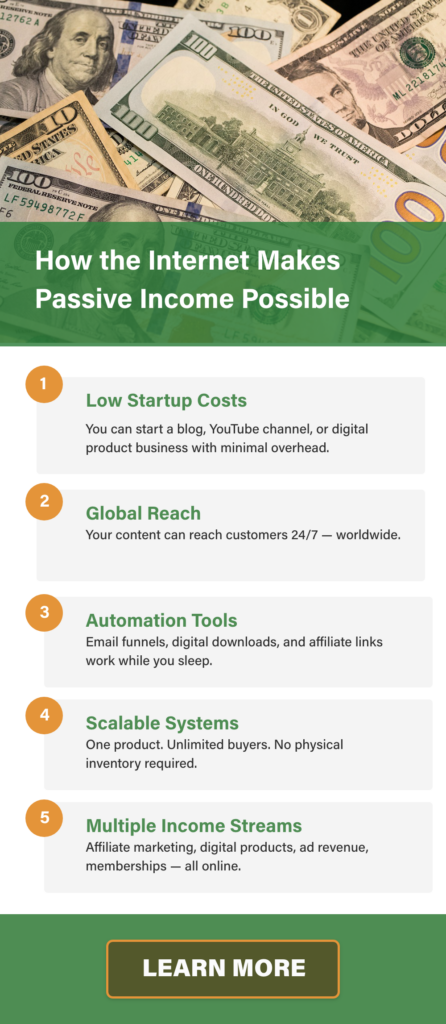 How the Internet Makes Passive Income Possible

1

Low Startup Costs

You can start a blog, YouTube channel, or digital product business with minimal overhead.

2

Global Reach

Your content can reach customers 24/7 — worldwide.

3

Automation Tools

Email funnels, digital downloads, and affiliate links work while you sleep.

4

Scalable Systems

One product. Unlimited buyers. No physical inventory required.

5

Multiple Income Streams

Affiliate marketing, digital products, ad revenue, memberships — all online.

LEARN MORE